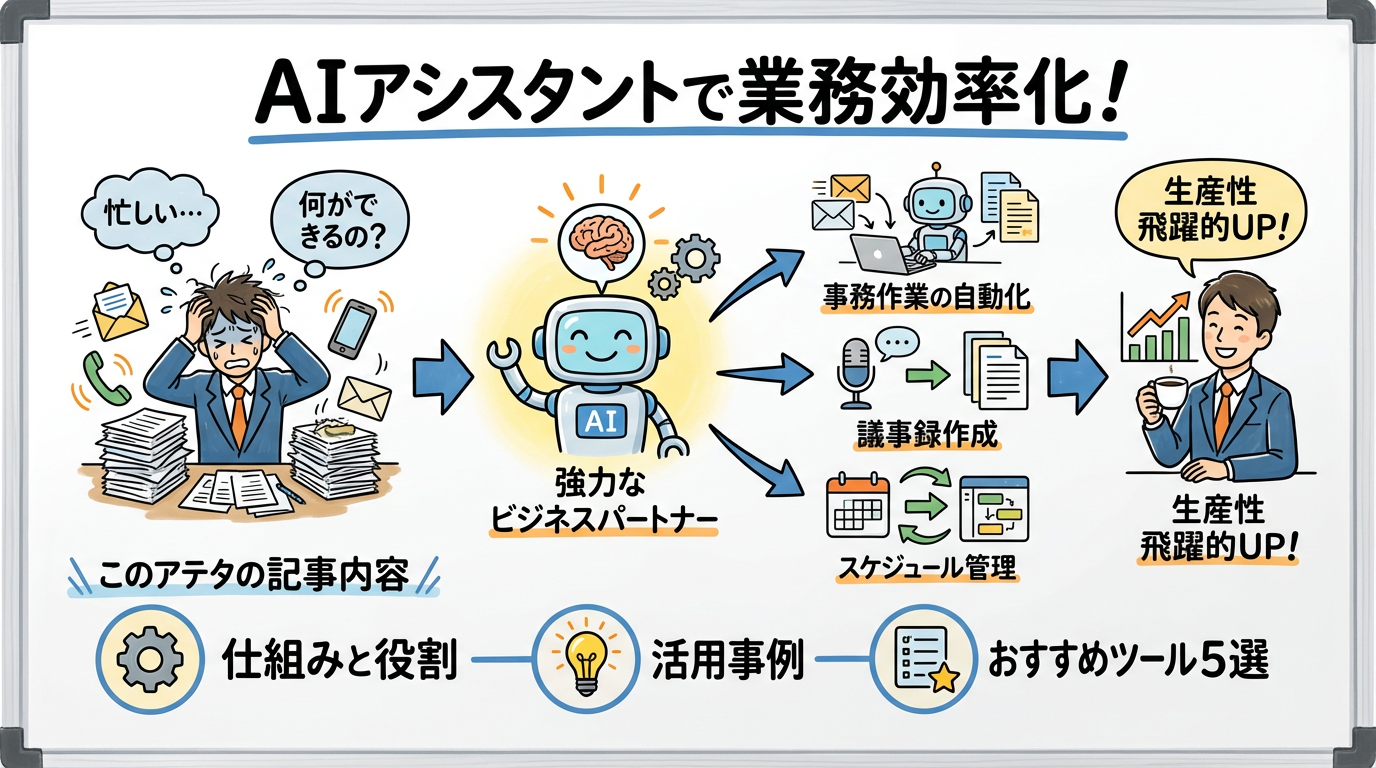 AIアシスタントで業務効率化!

忙しい…

何ができるの?

AI

強力な
ビジネスパートナー

事務作業の自動化

議事録作成

スケジュール管理

生産性
飛躍的UP!

生産性
飛躍的UP!

このアテタの記事内容

仕組みと役割

活用事例

おすすめツール5選